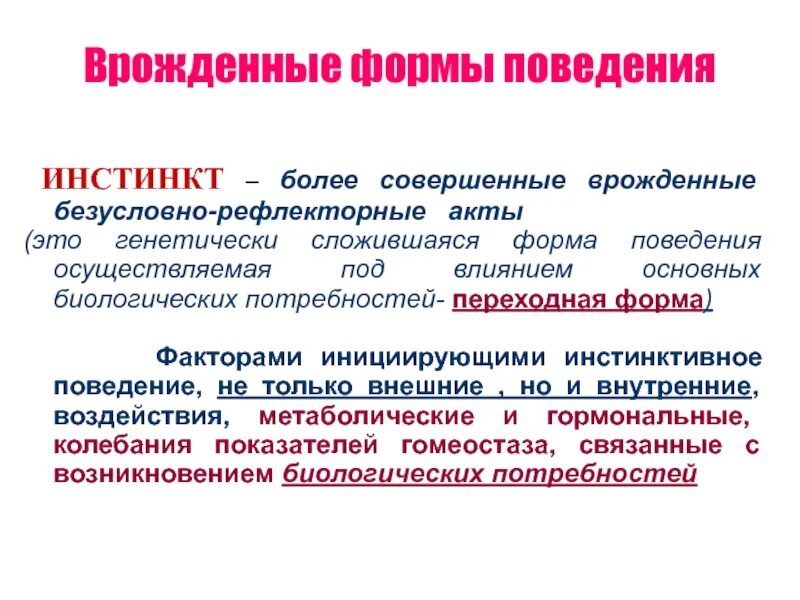 Врожденные формы поведения

ИНСТИНКТ – более совершенные врожденные безусловно-рефлекторные акты (это генетически сложившаяся форма поведения осуществляемая под влиянием основных биологических потребностей- переходная форма)

Факторами инициирующими инстинктивное поведение, не только внешние , но и внутренние, воздействия, метаболические и гормональные, колебания показателей гомеостаза, связанные с возникновением биологических потребностей